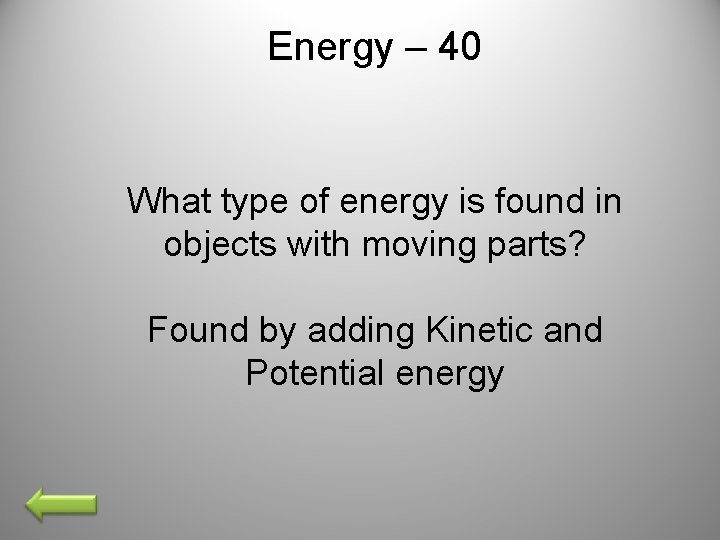 Energy – 40

What type of energy is found in objects with moving parts?

Found by adding Kinetic and Potential energy